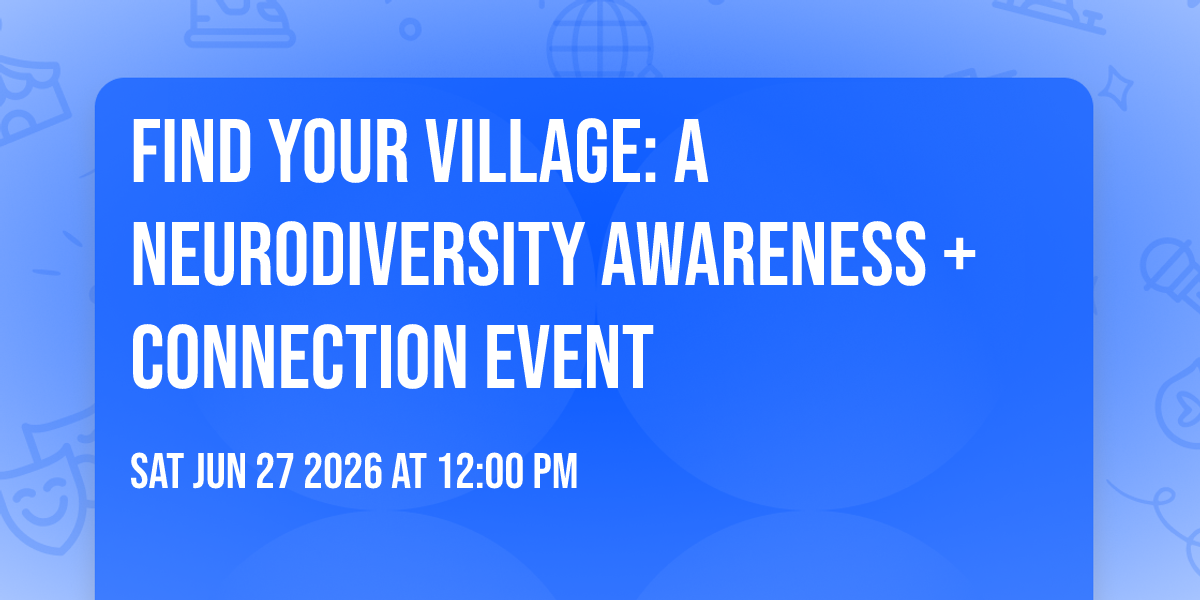 FIND YOUR VILLAGE: A NEURODIVERSITY AWARENESS + CONNECTION EVENT

SAT JUN 27 2026 AT 12:00 PM